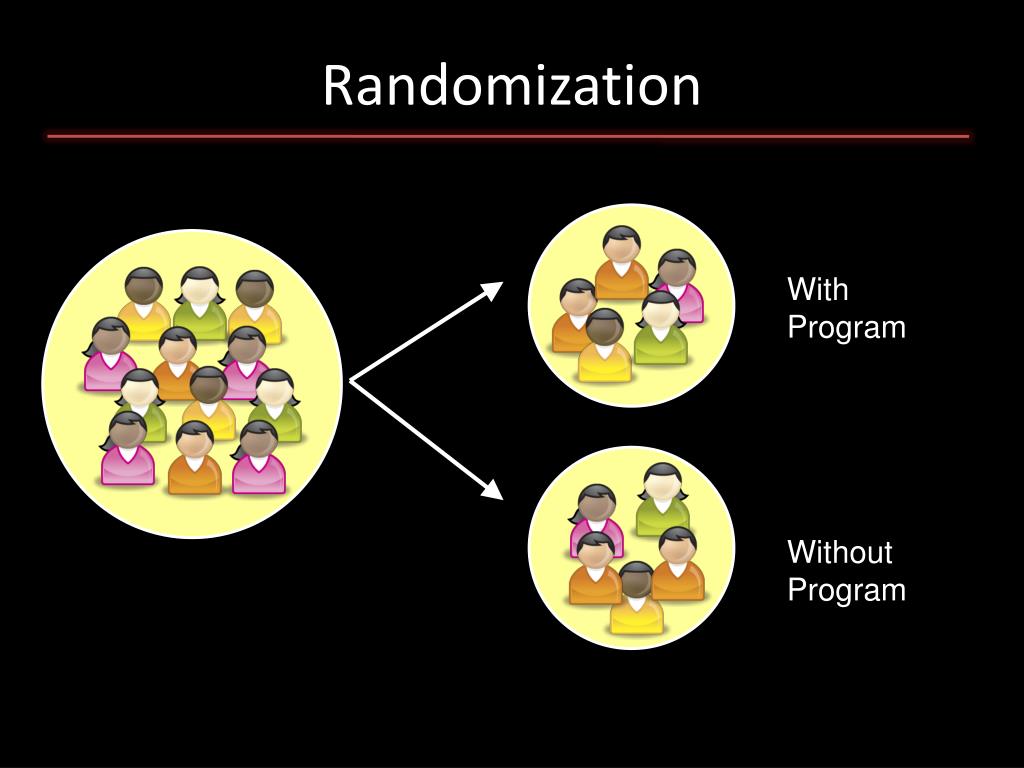 Randomization

With Program

Without Program